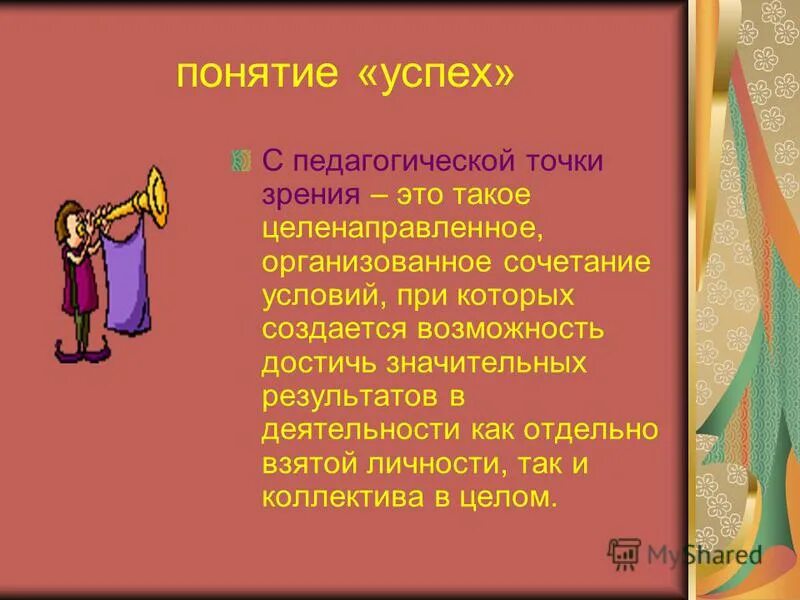 понятие «успех»

С педагогической точки зрения – это такое целенаправленное, организованное сочетание условий, при которых создается возможность достичь значительных результатов в деятельности как отдельно взятой личности, так и коллектива в целом.

MyShared